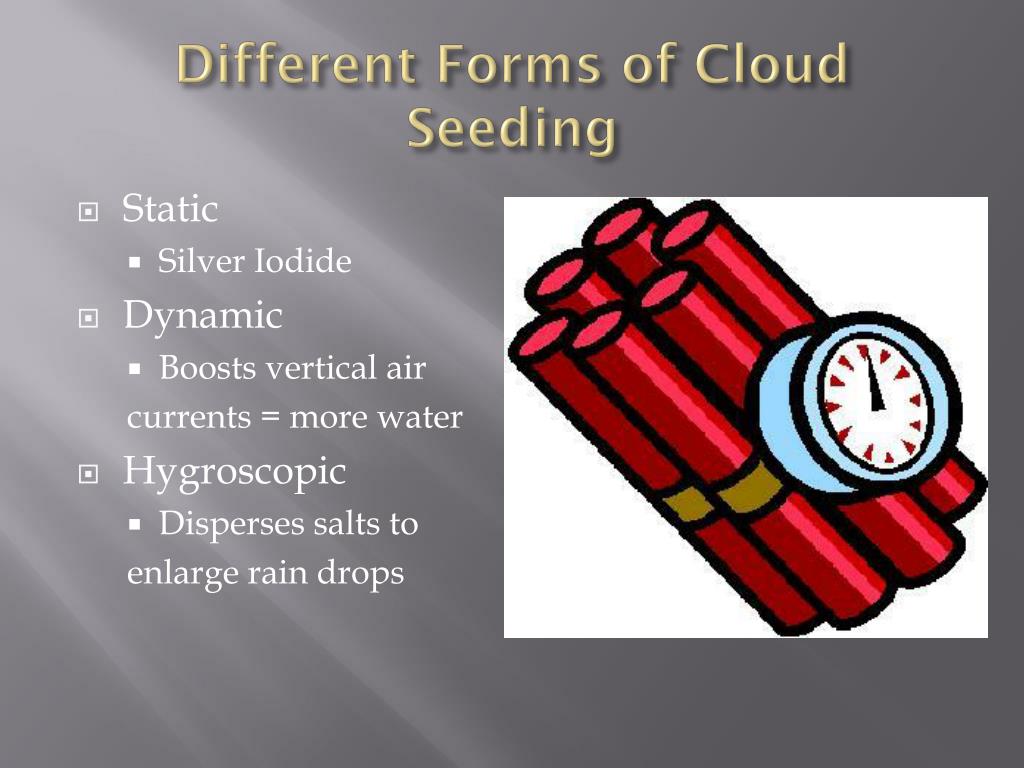 Different Forms of Cloud Seeding

Static
Silver Iodide
Dynamic
Boosts vertical air currents = more water
Hygroscopic
Disperses salts to enlarge rain drops